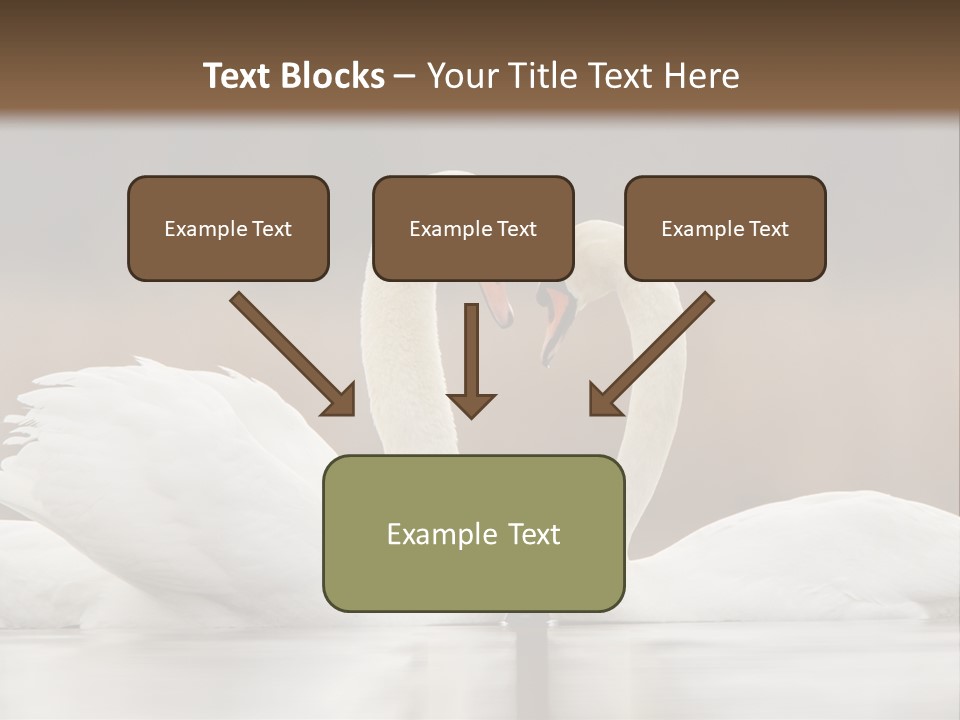 Text Blocks – Your Title Text Here

Example Text

Example Text

Example Text

Example Text